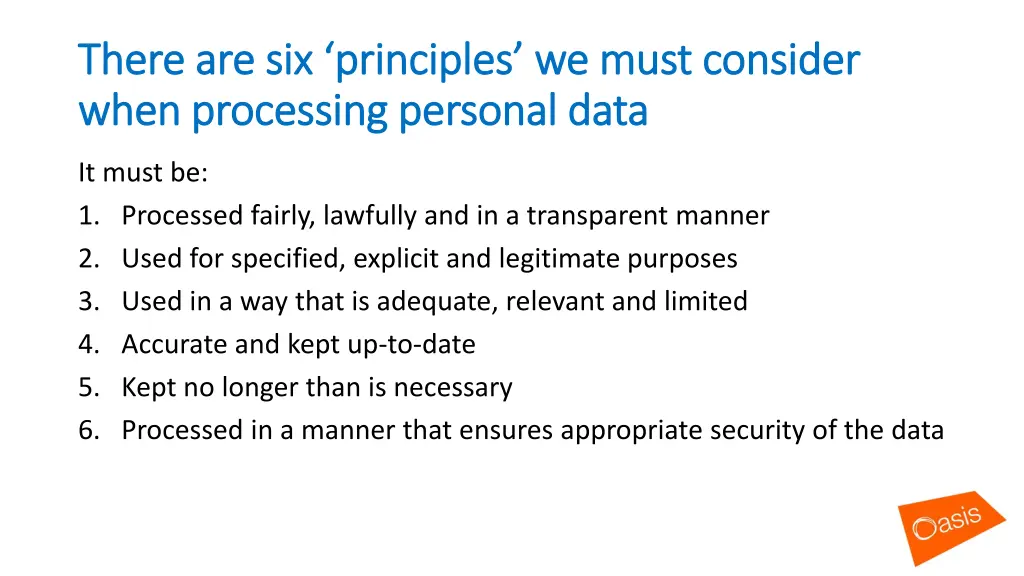 There are six ‘principles’ we must consider when processing personal data

It must be:

1. Processed fairly, lawfully and in a transparent manner
2. Used for specified, explicit and legitimate purposes
3. Used in a way that is adequate, relevant and limited
4. Accurate and kept up-to-date
5. Kept no longer than is necessary
6. Processed in a manner that ensures appropriate security of the data

Oasis